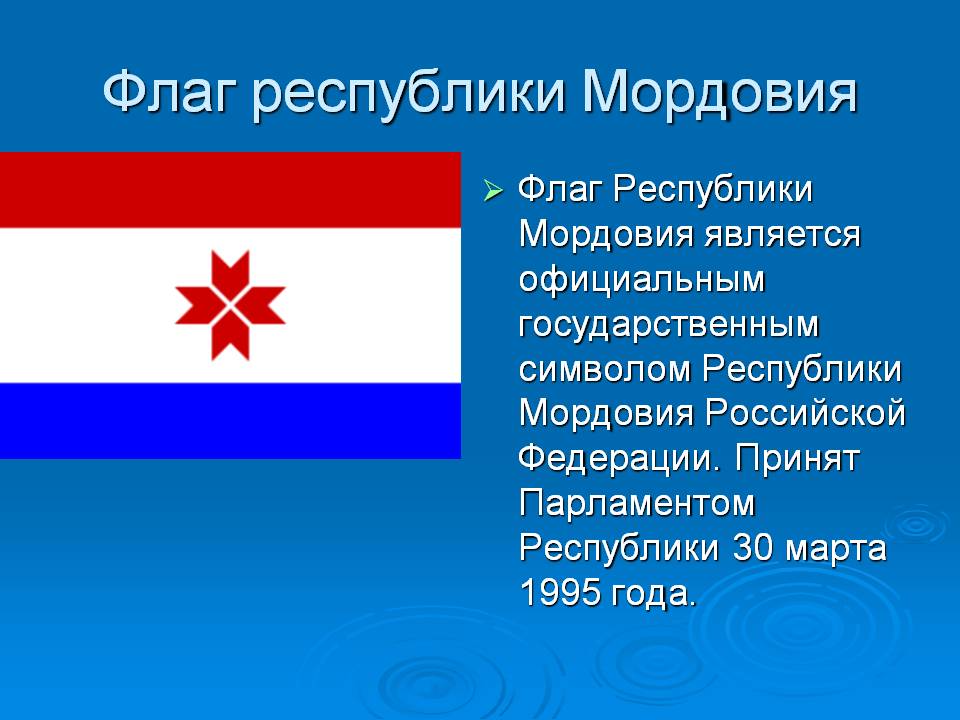 Флаг республики Мордовия

➢ Флаг Республики Мордовия является официальным государственным символом Республики Мордовия Российской Федерации. Принят Парламентом Республики 30 марта 1995 года.